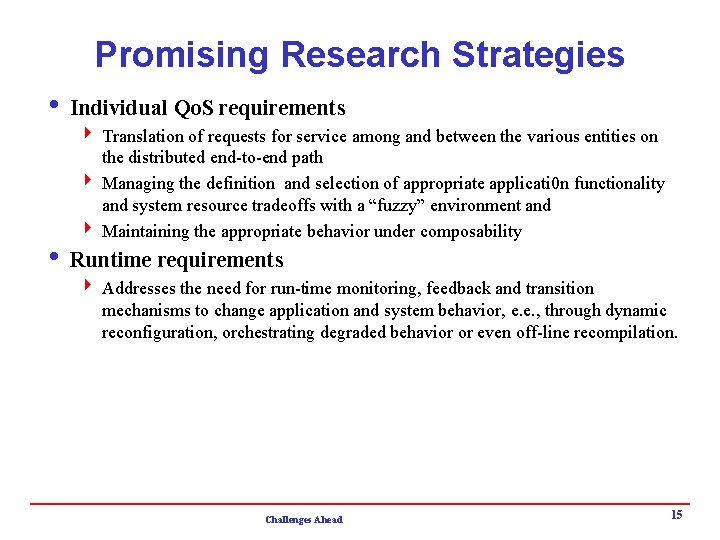 Promising Research Strategies

• Individual QoS requirements

‣ Translation of requests for service among and between the various entities on the distributed end-to-end path

‣ Managing the definition and selection of appropriate applicati0n functionality and system resource tradeoffs with a “fuzzy” environment and

‣ Maintaining the appropriate behavior under composability

• Runtime requirements

‣ Addresses the need for run-time monitoring, feedback and transition mechanisms to change application and system behavior, e.e., through dynamic reconfiguration, orchestrating degraded behavior or even off-line recompilation.

Challenges Ahead

15